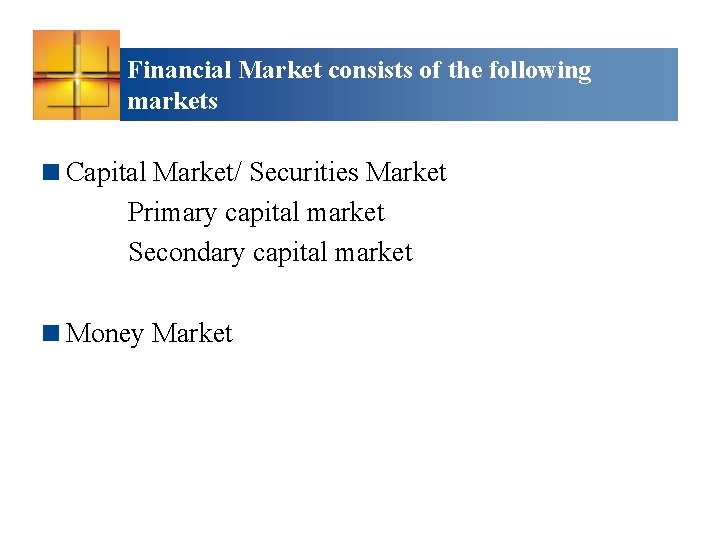 Financial Market consists of the following markets

Capital Market/ Securities Market
Primary capital market
Secondary capital market

Money Market